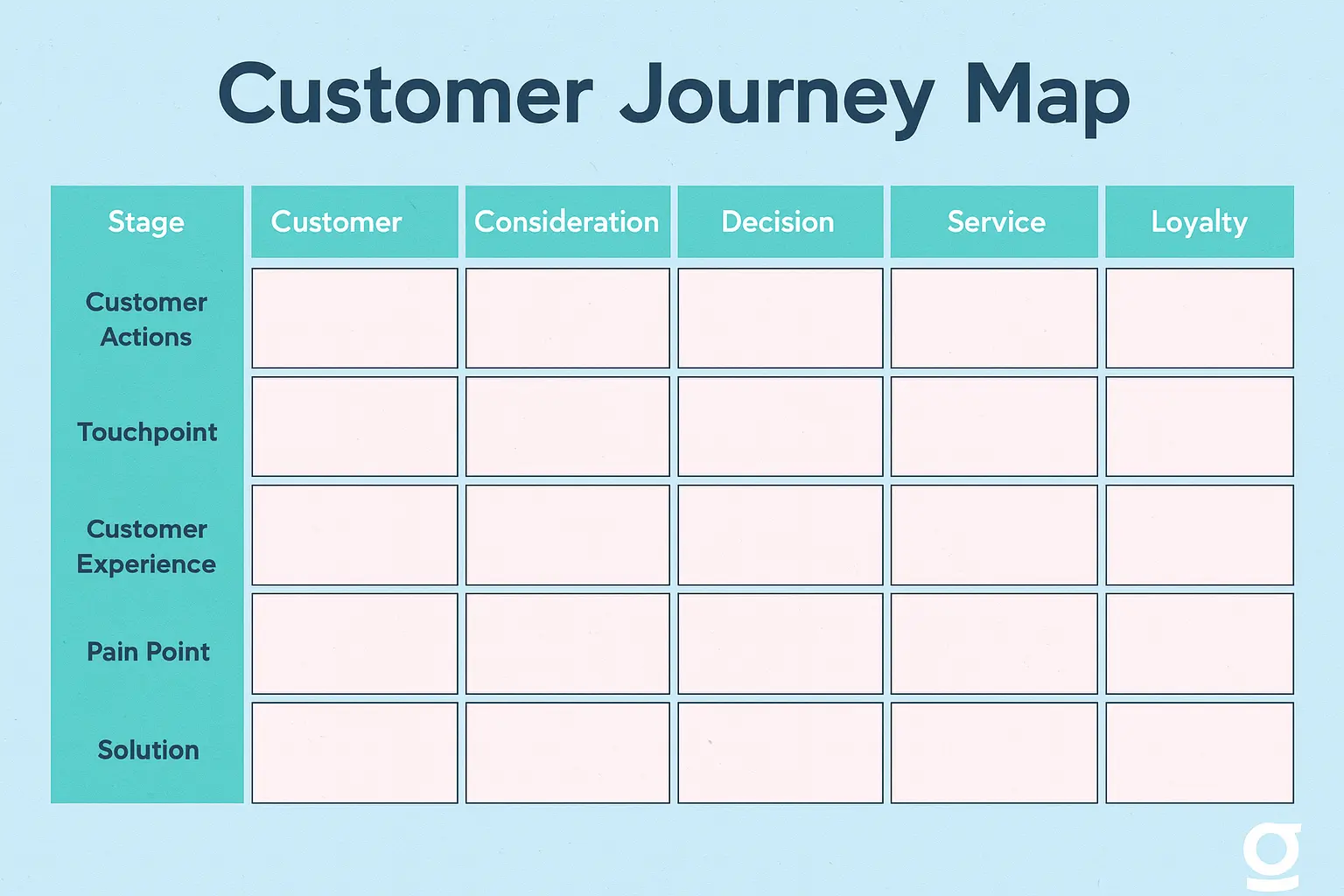 Customer Journey Map

| Stage | Customer | Consideration | Decision | Service | Loyalty |
|---|---|---|---|---|---|
| Customer Actions | | | | | |
| Touchpoint | | | | | |
| Customer Experience | | | | | |
| Pain Point | | | | | |
| Solution | | | | | |

g